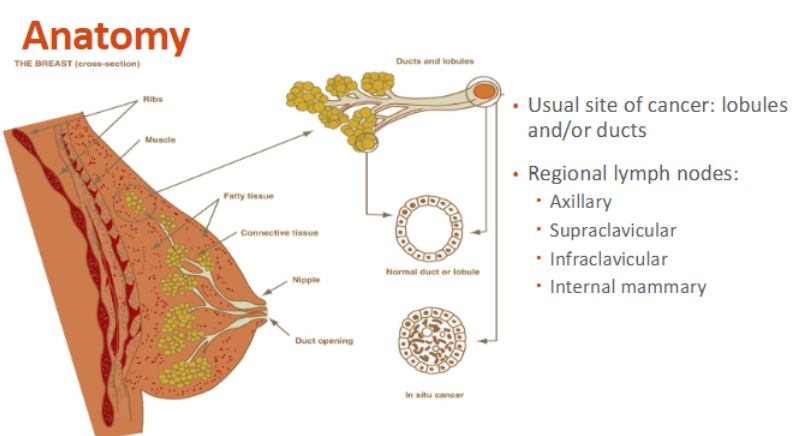 Anatomy

THE BREAST (cross-section)

Ribs

Muscle

Fatty tissue

Connective tissue

Nipple

Duct opening

Ducts and lobules

Normal duct or lobule

In situ cancer

• Usual site of cancer: lobules and/or ducts

• Regional lymph nodes:
• Axillary
• Supraclavicular
• Infraclavicular
• Internal mammary